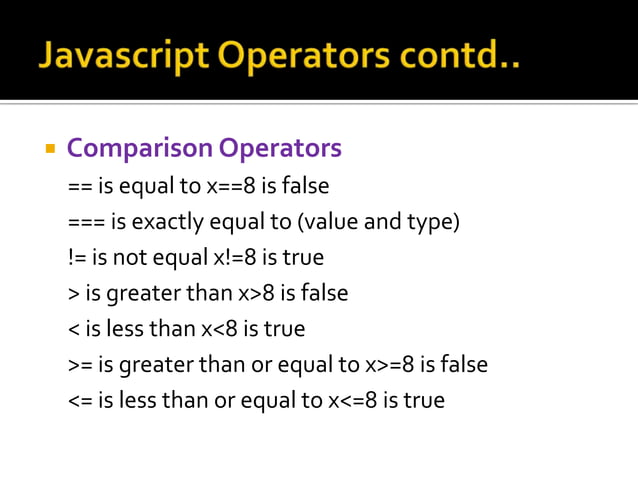 Javascript Operators contd..

Comparison Operators

== is equal to x==8 is false

=== is exactly equal to (value and type)

!= is not equal x!=8 is true

> is greater than x>8 is false

< is less than x<8 is true

>= is greater than or equal to x>=8 is false

<= is less than or equal to x<=8 is true